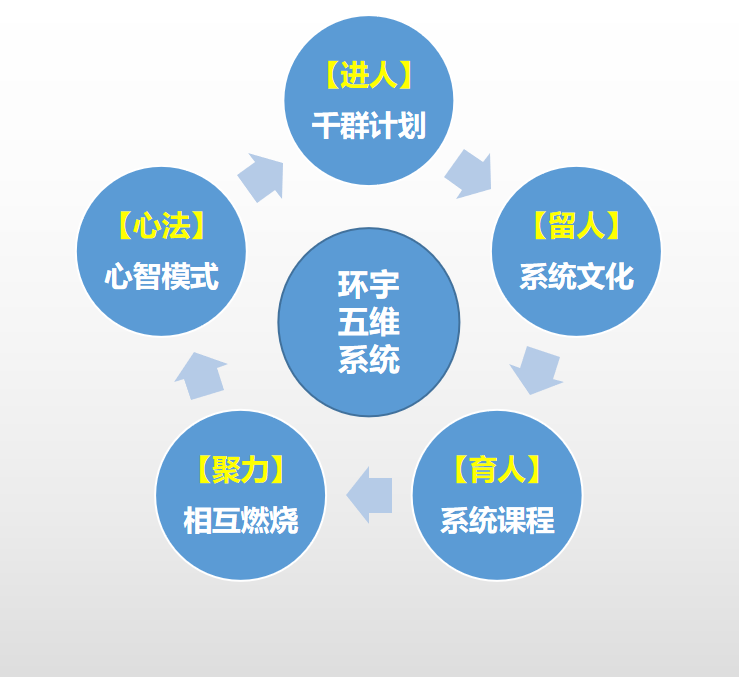 【进人】
千群计划

【留人】
系统文化

【育人】
系统课程

【聚力】
相互燃烧

【心法】
心智模式

环宇
五维
系统